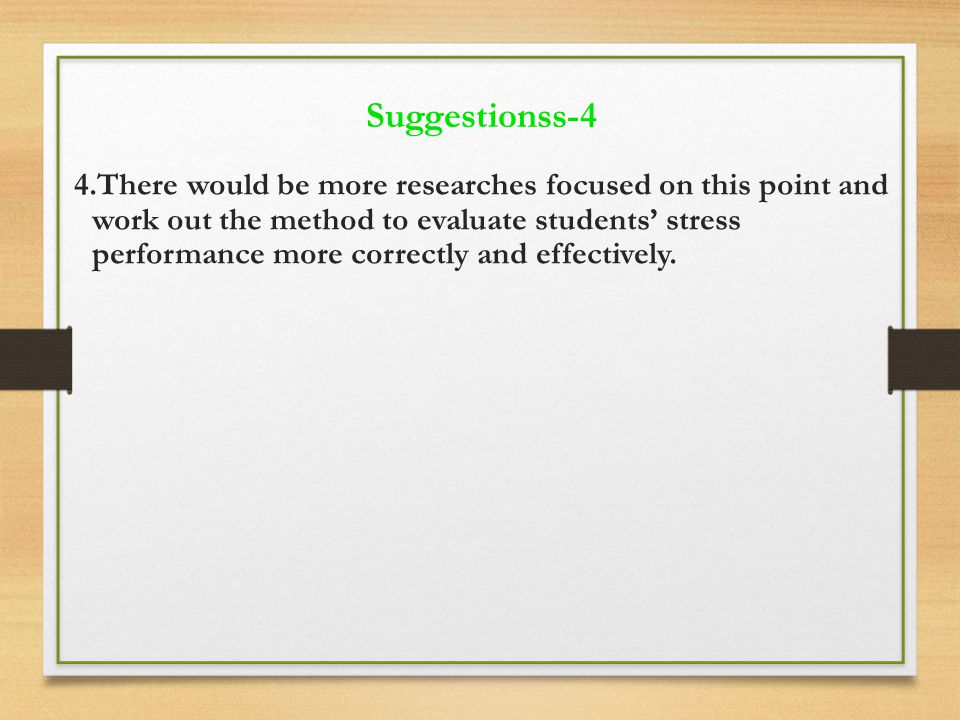 Suggestionss-4

4.There would be more researches focused on this point and work out the method to evaluate students’ stress performance more correctly and effectively.